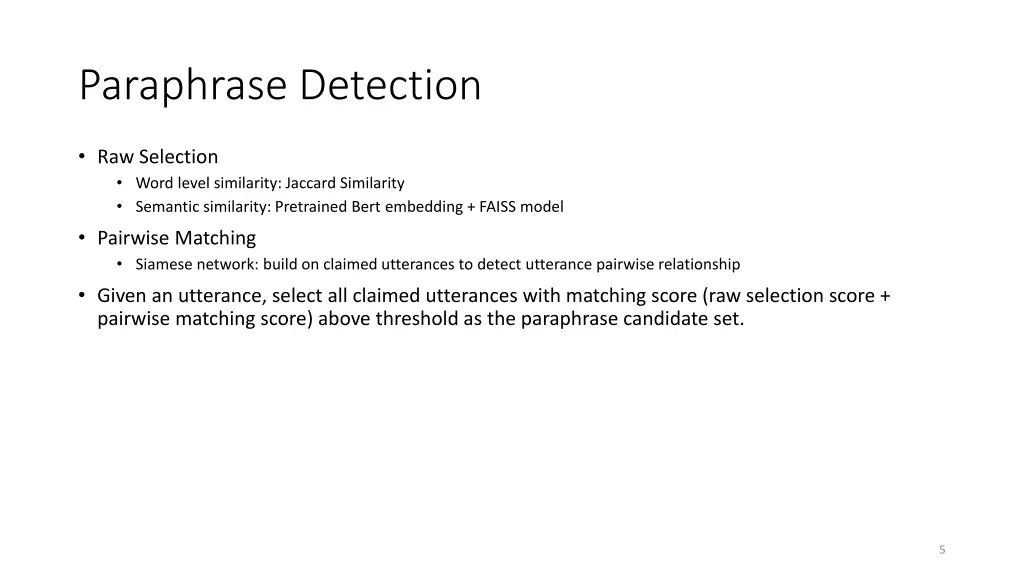 Paraphrase Detection

• Raw Selection
  • Word level similarity: Jaccard Similarity
  • Semantic similarity: Pretrained Bert embedding + FAISS model
• Pairwise Matching
  • Siamese network: build on claimed utterances to detect utterance pairwise relationship
• Given an utterance, select all claimed utterances with matching score (raw selection score + pairwise matching score) above threshold as the paraphrase candidate set.

5